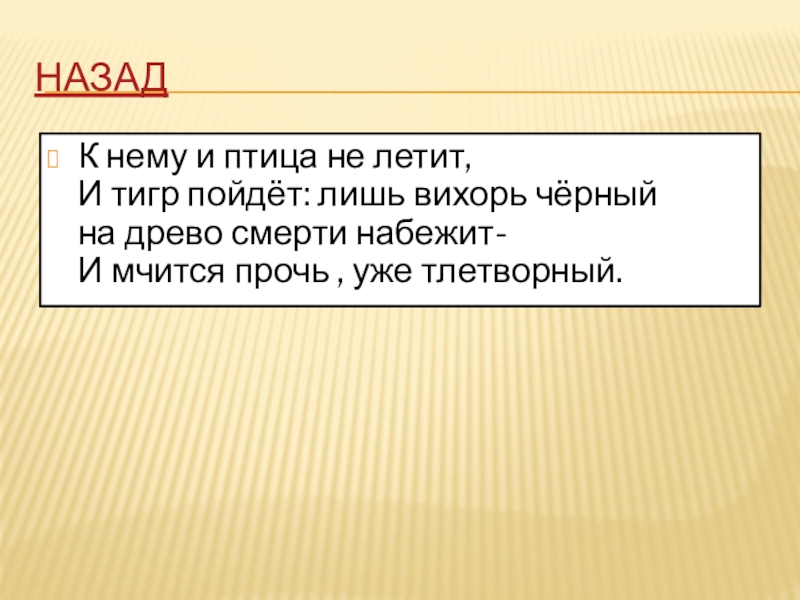 НАЗАД

К нему и птица не летит,
И тигр пойдёт: лишь вихорь чёрный
на древо смерти набежит-
И мчится прочь , уже тлетворный.